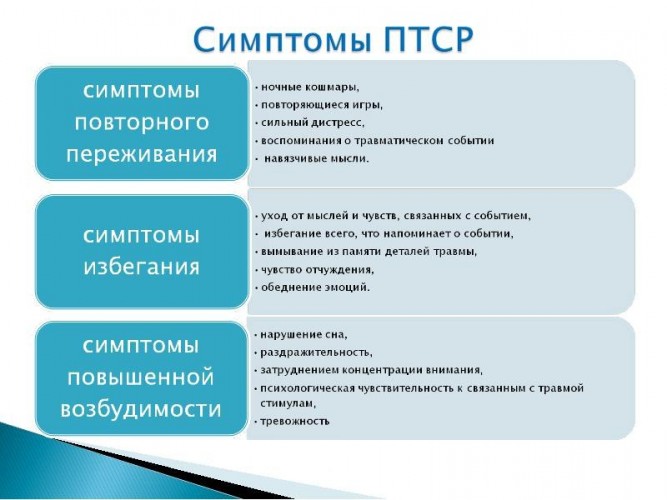 Симптомы ПТСР

симптомы повторного переживания

• ночные кошмары,
• повторяющиеся игры,
• сильный дистресс,
• воспоминания о травматическом событии
• навязчивые мысли.

симптомы избегания

• уход от мыслей и чувств, связанных с событием,
• избегание всего, что напоминает о событии,
• вымывание из памяти деталей травмы,
• чувство отчуждения,
• обеднение эмоций.

симптомы повышенной возбудимости

• нарушение сна,
• раздражительность,
• затруднением концентрации внимания,
• психологическая чувствительность к связанным с травмой стимулам,
• тревожность